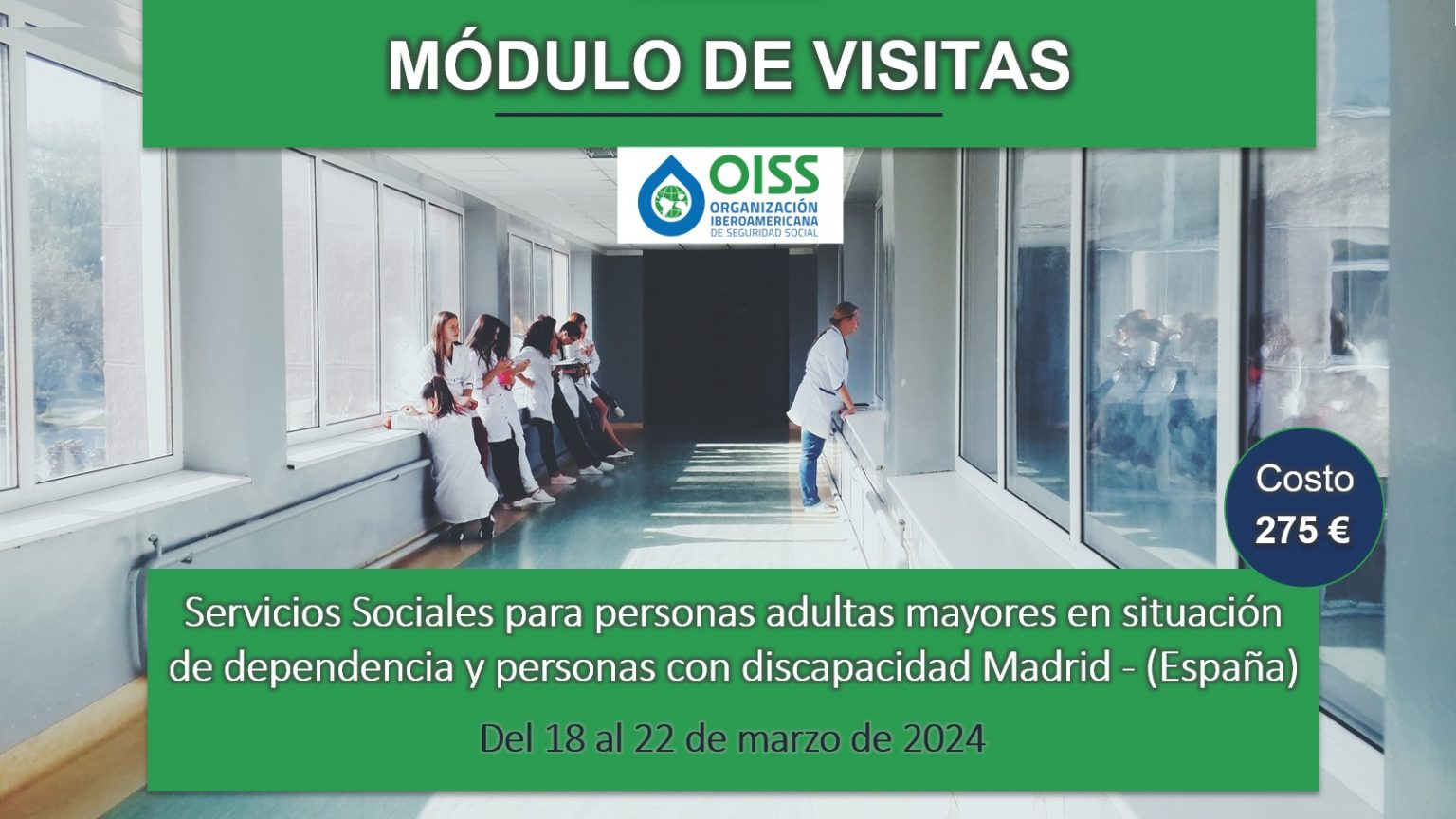 MÓDULO DE VISITAS

OISS
ORGANIZACIÓN IBEROAMERICANA DE SEGURIDAD SOCIAL

Costo
275 €

Servicios Sociales para personas adultas mayores en situación de dependencia y personas con discapacidad Madrid - (España)

Del 18 al 22 de marzo de 2024